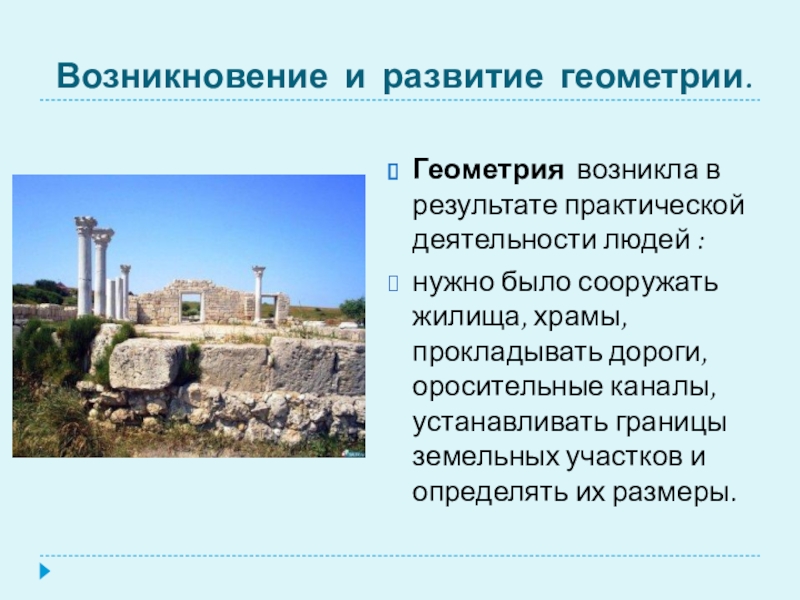 Возникновение и развитие геометрии.

Геометрия возникла в результате практической деятельности людей :

нужно было сооружать жилища, храмы, прокладывать дороги, оросительные каналы, устанавливать границы земельных участков и определять их размеры.